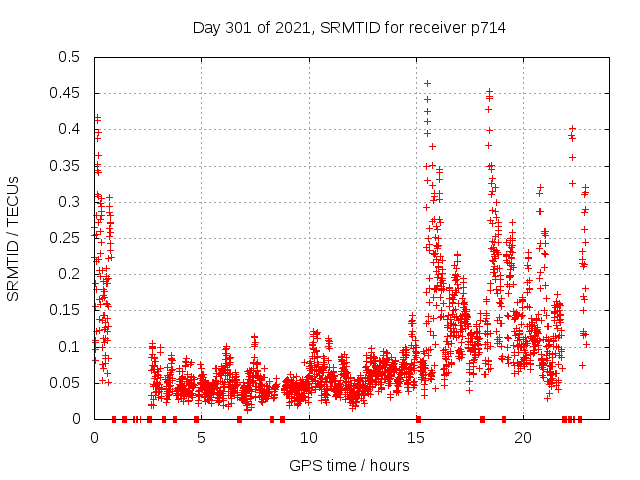 Day 301 of 2021, SRMTID for receiver p714

SRMTID / TECUs

0.5
0.45
0.4
0.35
0.3
0.25
0.2
0.15
0.1
0.05
0

0
5
10
15
20

GPS time / hours